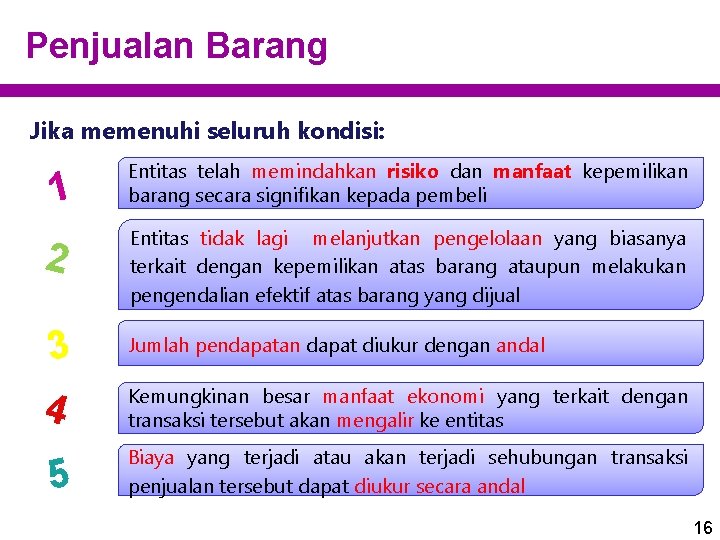 Penjualan Barang

Jika memenuhi seluruh kondisi:

1

Entitas telah memindahkan risiko dan manfaat kepemilikan barang secara signifikan kepada pembeli

2

Entitas tidak lagi melanjutkan pengelolaan yang biasanya terkait dengan kepemilikan atas barang ataupun melakukan pengendalian efektif atas barang yang dijual

3

Jumlah pendapatan dapat diukur dengan andal

4

Kemungkinan besar manfaat ekonomi yang terkait dengan transaksi tersebut akan mengalir ke entitas

5

Biaya yang terjadi atau akan terjadi sehubungan transaksi penjualan tersebut dapat diukur secara andal

16